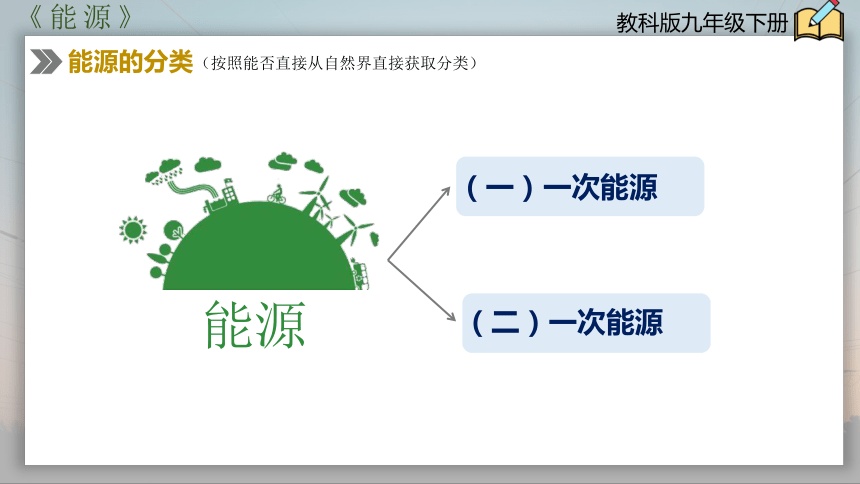 《能源》

教科版九年级下册

能源的分类（按照能否直接从自然界直接获取分类）

能源

（一）一次能源

（二）一次能源